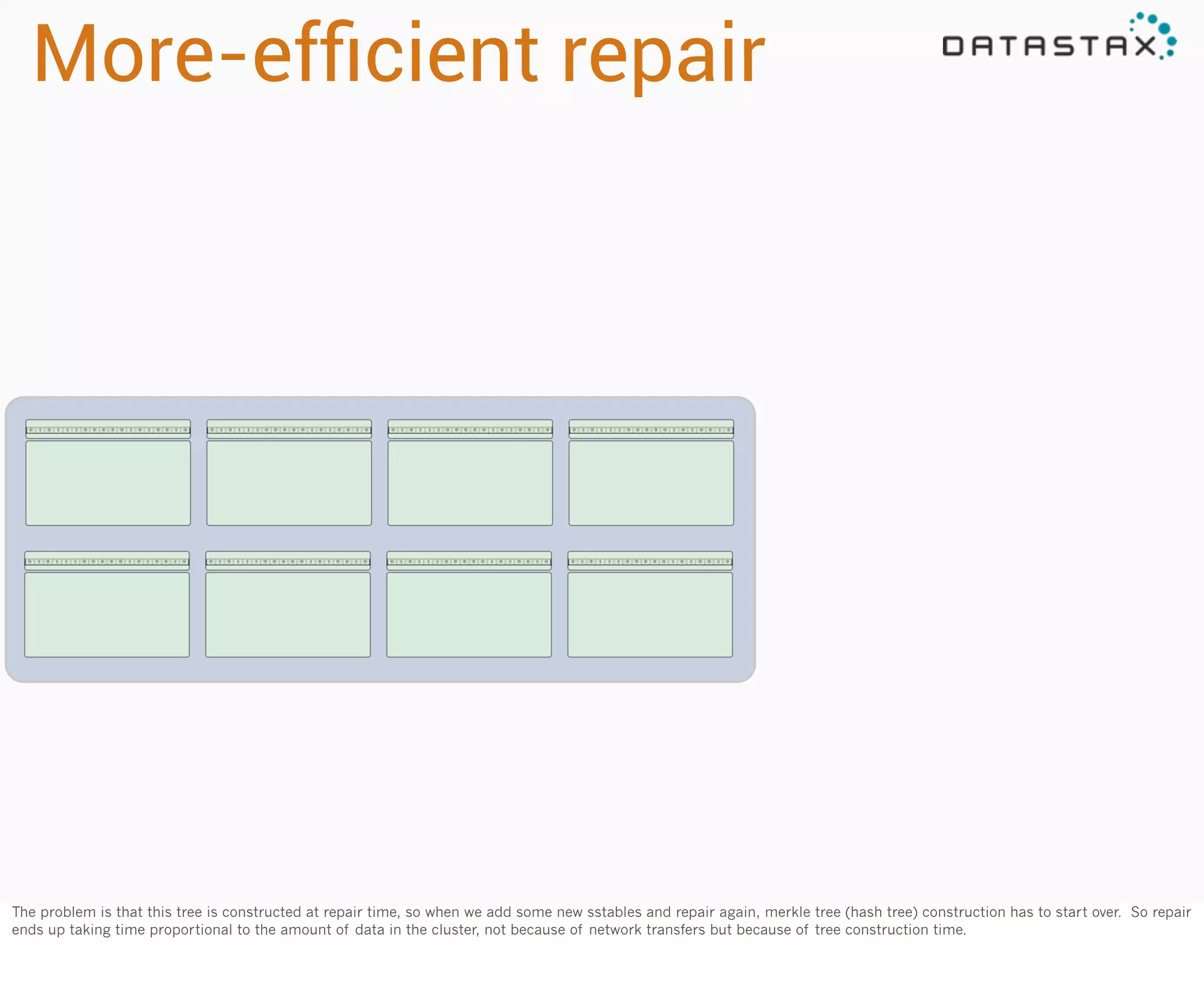 More-efficient repair

DATASTAX

The problem is that this tree is constructed at repair time, so when we add some new sstables and repair again, merkle tree (hash tree) construction has to start over. So repair ends up taking time proportional to the amount of data in the cluster, not because of network transfers but because of tree construction time.